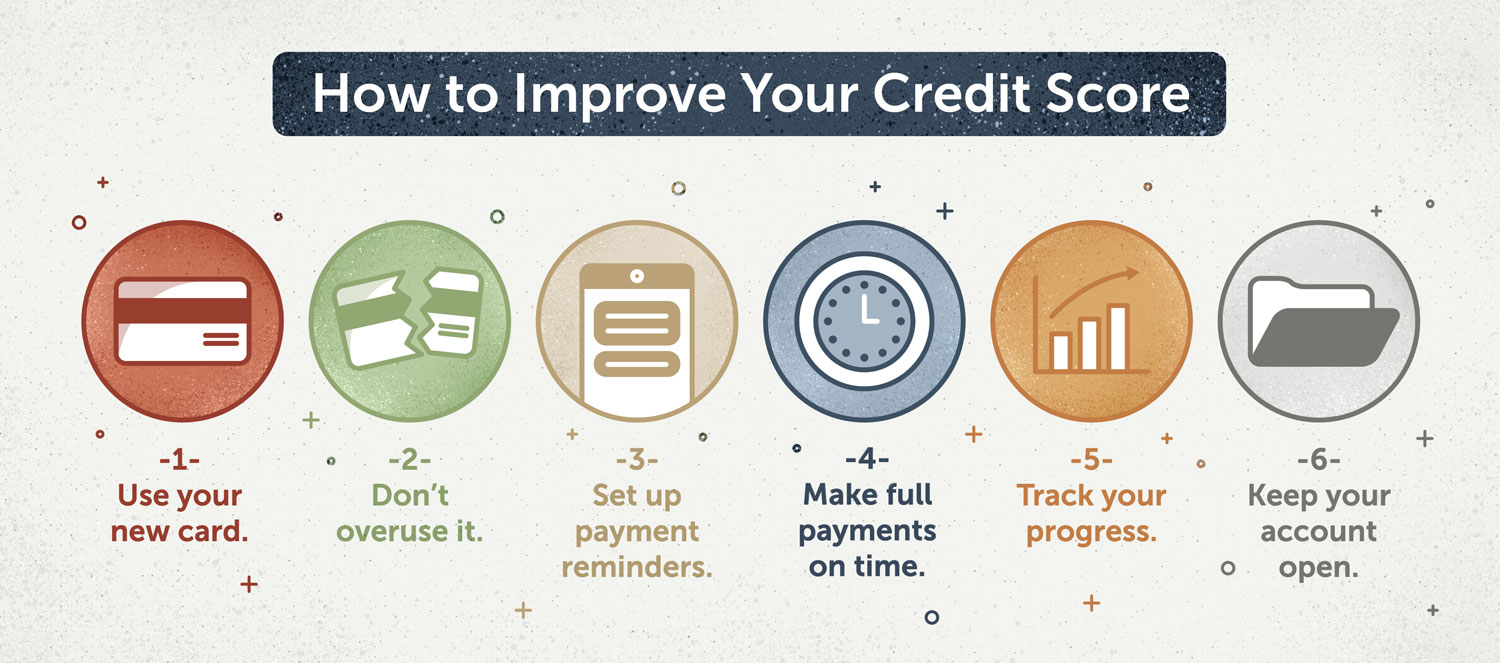 How to Improve Your Credit Score

-1-
Use your new card.

-2-
Don't overuse it.

-3-
Set up payment reminders.

-4-
Make full payments on time.

-5-
Track your progress.

-6-
Keep your account open.